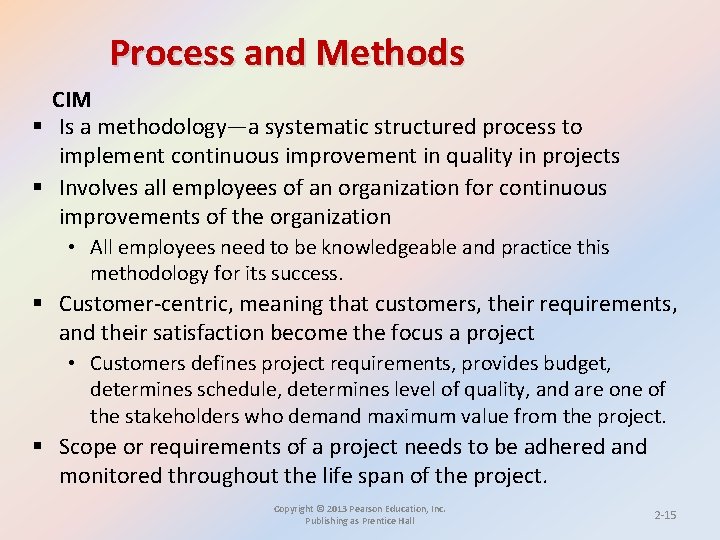 Process and Methods

CIM

▪ Is a methodology—a systematic structured process to implement continuous improvement in quality in projects

▪ Involves all employees of an organization for continuous improvements of the organization

• All employees need to be knowledgeable and practice this methodology for its success.

▪ Customer-centric, meaning that customers, their requirements, and their satisfaction become the focus a project

• Customers defines project requirements, provides budget, determines schedule, determines level of quality, and are one of the stakeholders who demand maximum value from the project.

▪ Scope or requirements of a project needs to be adhered and monitored throughout the life span of the project.

Copyright © 2013 Pearson Education, Inc. Publishing as Prentice Hall

2-15